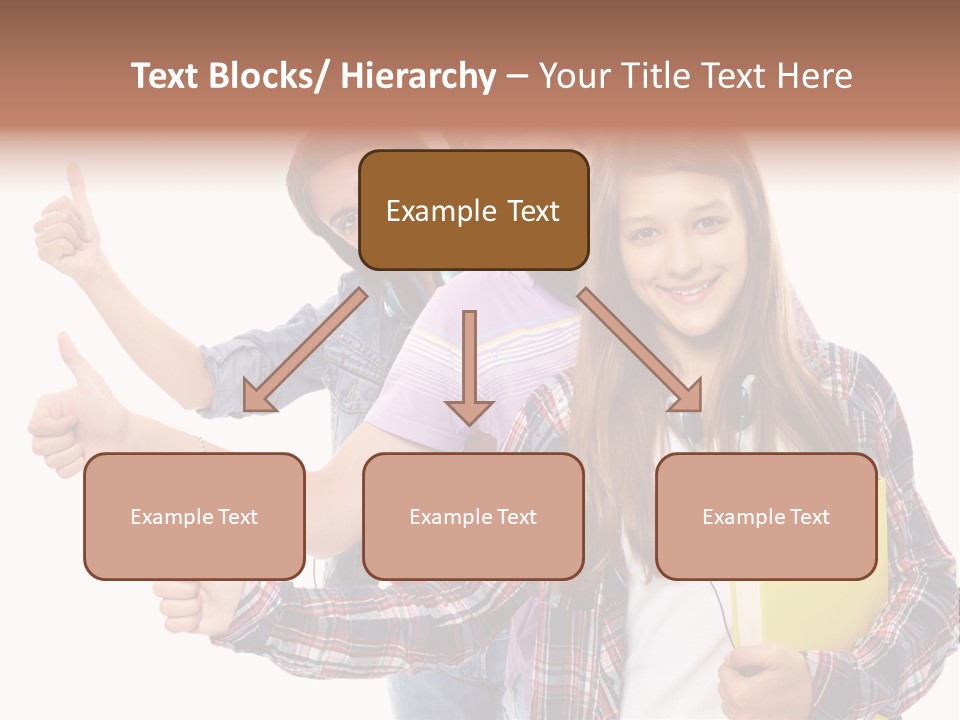 Text Blocks/ Hierarchy – Your Title Text Here

Example Text

Example Text

Example Text

Example Text